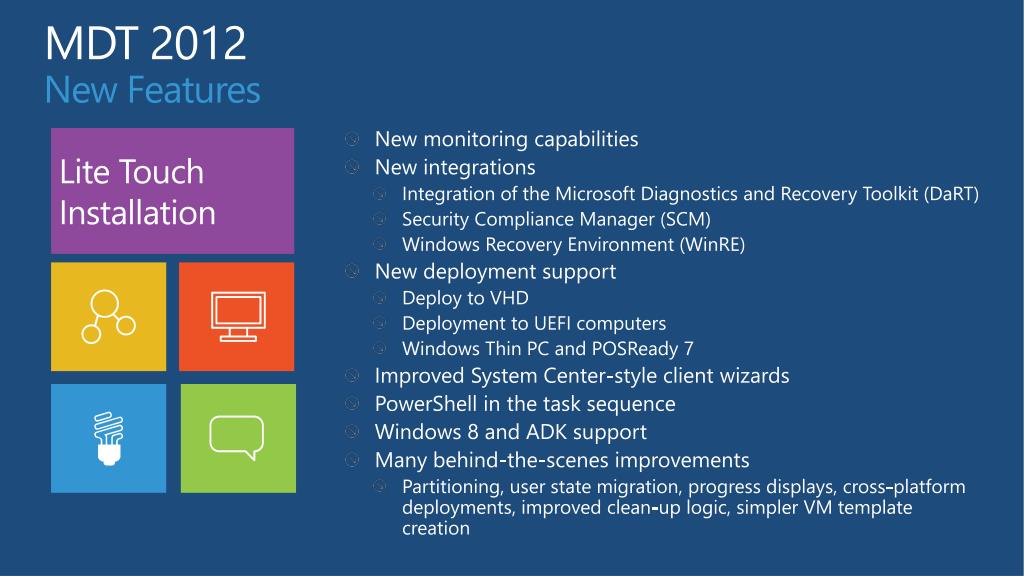 MDT 2012
New Features

Lite Touch Installation

New monitoring capabilities
New integrations
Integration of the Microsoft Diagnostics and Recovery Toolkit (DaRT)
Security Compliance Manager (SCM)
Windows Recovery Environment (WinRE)
New deployment support
Deploy to VHD
Deployment to UEFI computers
Windows Thin PC and POSReady 7
Improved System Center-style client wizards
PowerShell in the task sequence
Windows 8 and ADK support
Many behind-the-scenes improvements
Partitioning, user state migration, progress displays, cross-platform deployments, improved clean-up logic, simpler VM template creation